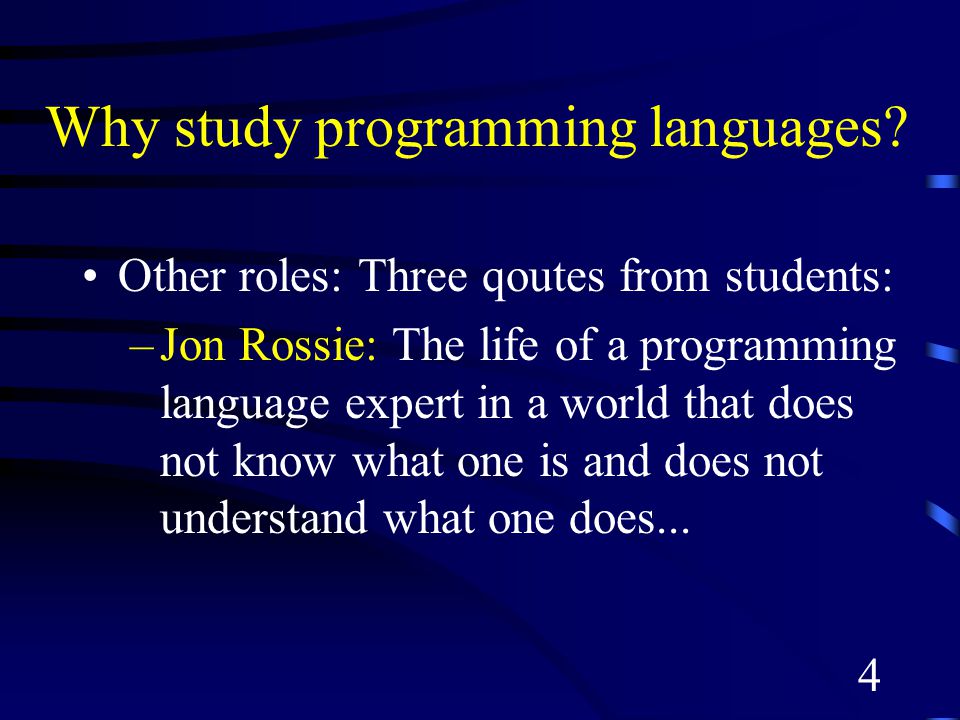 Why study programming languages?

• Other roles: Three qoutes from students:
 – Jon Rossie: The life of a programming language expert in a world that does not know what one is and does not understand what one does...

4